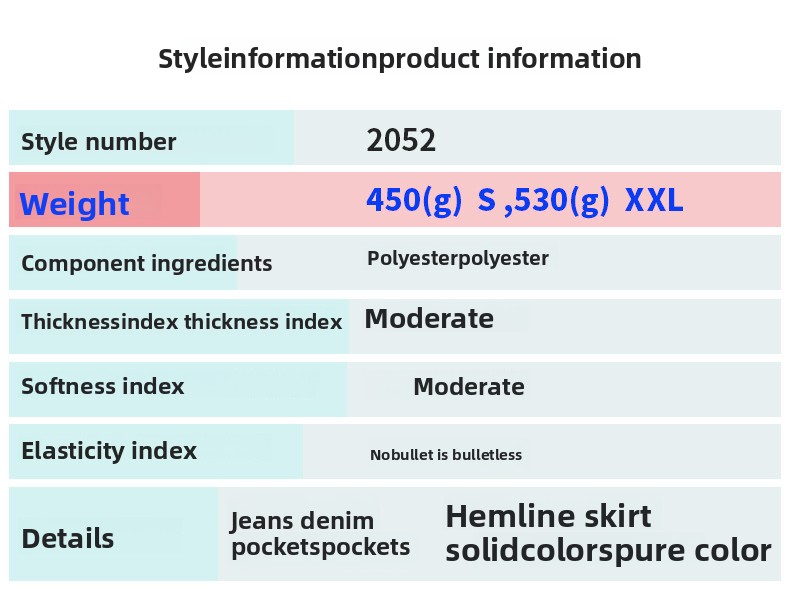 Styleinformationproduct information

| Style number | 2052 |
|---|---|
| Weight | 450(g) S ,530(g) XXL |
| Component ingredients | Polyesterpolyester |
| Thicknessindex thickness index | Moderate |
| Softness index | Moderate |
| Elasticity index | Nobullet is bulletless |
| Details | Jeans denim pocketspockets Hemline skirt solidcolorspure color |